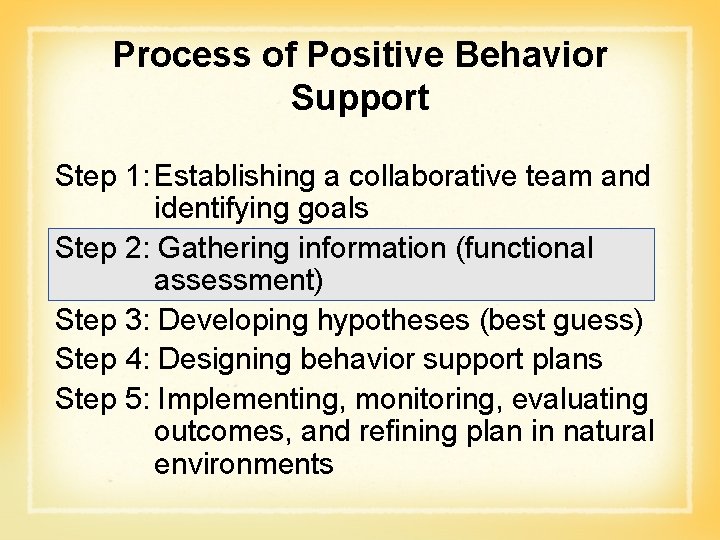 Process of Positive Behavior Support

Step 1: Establishing a collaborative team and identifying goals

Step 2: Gathering information (functional assessment)

Step 3: Developing hypotheses (best guess)

Step 4: Designing behavior support plans

Step 5: Implementing, monitoring, evaluating outcomes, and refining plan in natural environments